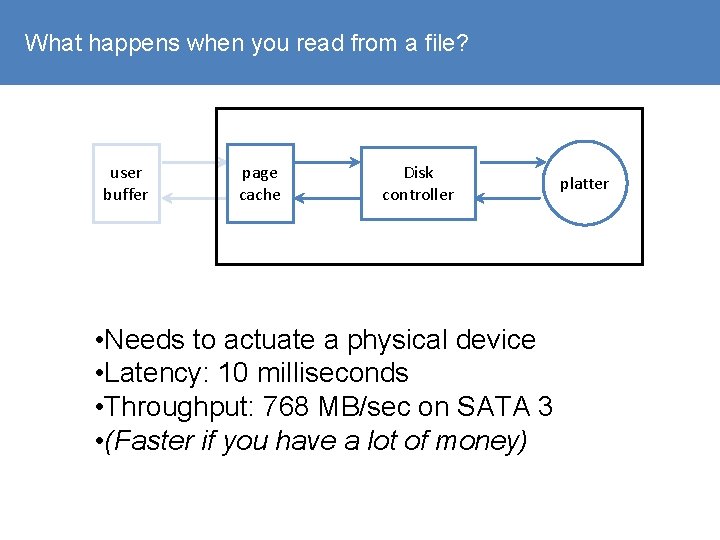 What happens when you read from a file?

user buffer

page cache

Disk controller

platter

•Needs to actuate a physical device
•Latency: 10 milliseconds
•Throughput: 768 MB/sec on SATA 3
•(Faster if you have a lot of money)